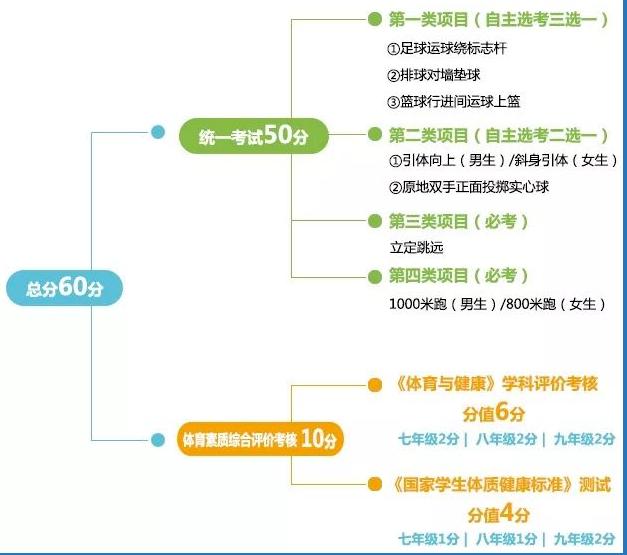 总分60分

统一考试50分

第一类项目（自主选考三选一）
①足球运球绕标志杆
②排球对墙垫球
③篮球行进间运球上篮

第二类项目（自主选考二选一）
①引体向上（男生）/斜身引体（女生）
②原地双手正面投掷实心球

第三类项目（必考）
立定跳远

第四类项目（必考）
1000米跑（男生）/800米跑（女生）

体育素质综合评价考核 10分

《体育与健康》学科评价考核
分值6分
七年级2分 | 八年级2分 | 九年级2分

《国家学生体质健康标准》测试
分值4分
七年级1分 | 八年级1分 | 九年级2分